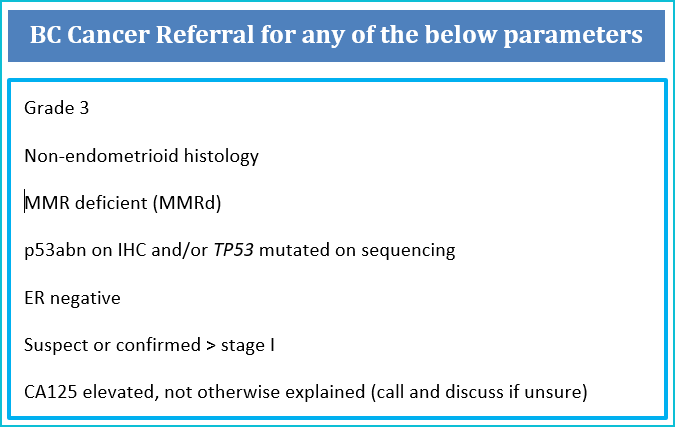 BC Cancer Referral for any of the below parameters

Grade 3

Non-endometrioid histology

MMR deficient (MMRd)

p53abn on IHC and/or TP53 mutated on sequencing

ER negative

Suspect or confirmed > stage I

CA125 elevated, not otherwise explained (call and discuss if unsure)